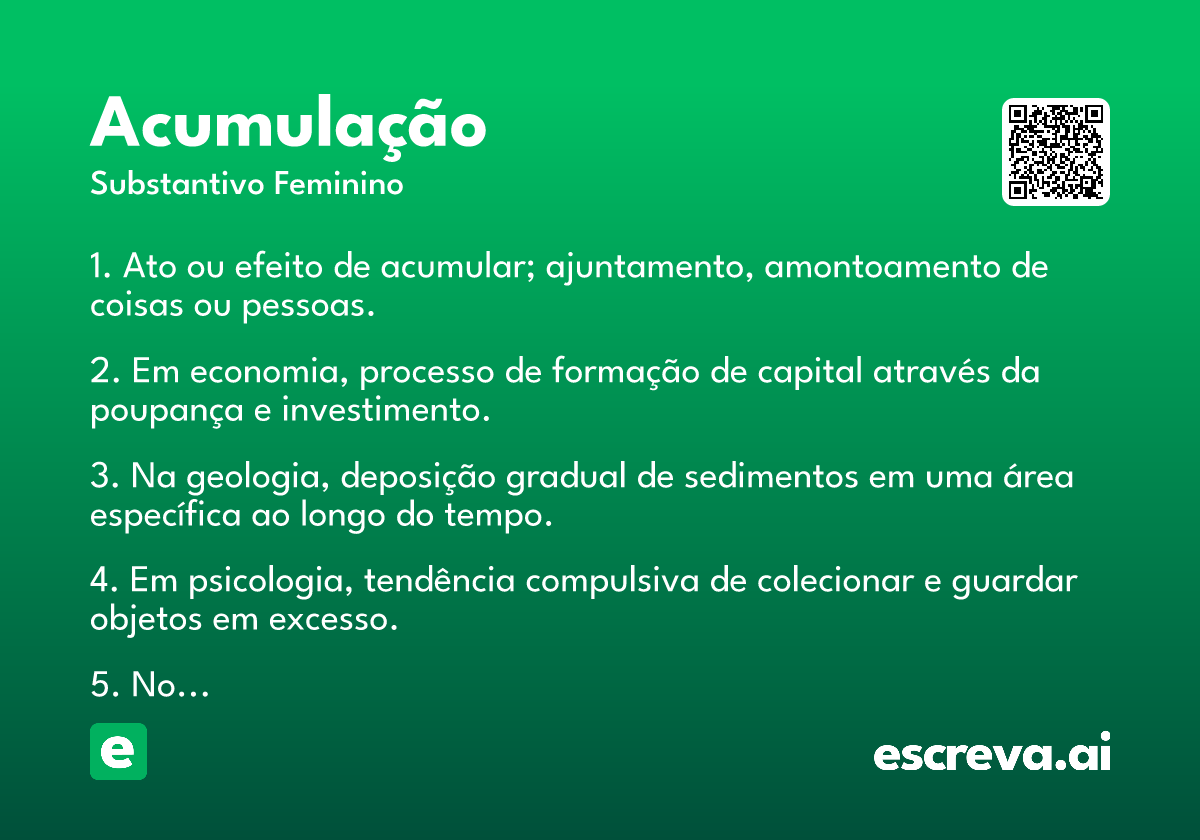 Acumulação
Substantivo Feminino

1. Ato ou efeito de acumular; ajuntamento, amontoamento de coisas ou pessoas.

2. Em economia, processo de formação de capital através da poupança e investimento.

3. Na geologia, deposição gradual de sedimentos em uma área específica ao longo do tempo.

4. Em psicologia, tendência compulsiva de colecionar e guardar objetos em excesso.

5. No...

e

escreva.ai